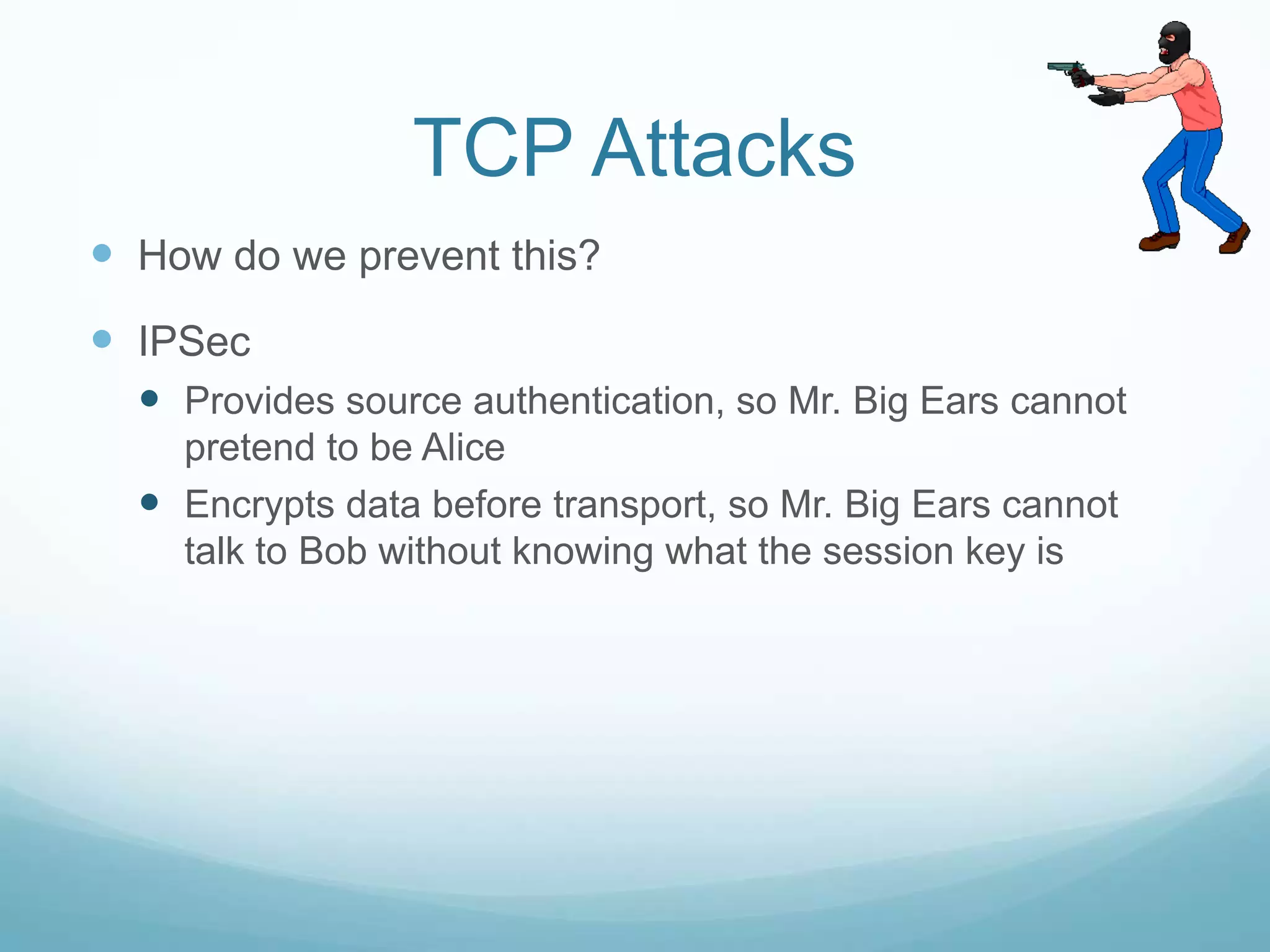 TCP Attacks

- How do we prevent this?
- IPSec
  - Provides source authentication, so Mr. Big Ears cannot pretend to be Alice
  - Encrypts data before transport, so Mr. Big Ears cannot talk to Bob without knowing what the session key is